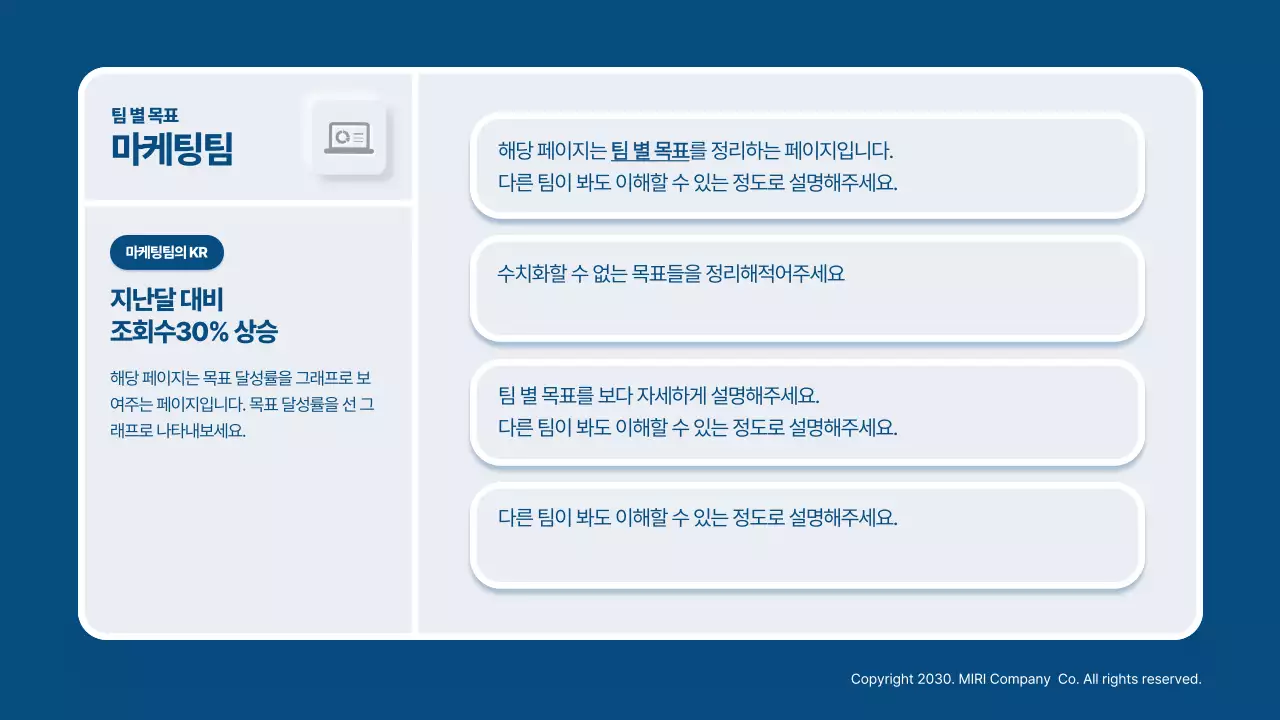 팀 별 목표
마케팅팀

마케팅팀의 KR

지난달 대비
조회수30% 상승

해당 페이지는 목표 달성률을 그래프로 보여주는 페이지입니다. 목표 달성률을 선 그래프로 나타내보세요.

해당 페이지는 팀 별 목표를 정리하는 페이지입니다.
다른 팀이 봐도 이해할 수 있는 정도로 설명해주세요.

수치화할 수 없는 목표들을 정리해적어주세요

팀 별 목표를 보다 자세하게 설명해주세요.
다른 팀이 봐도 이해할 수 있는 정도로 설명해주세요.

다른 팀이 봐도 이해할 수 있는 정도로 설명해주세요.

Copyright 2030. MIRI Company Co. All rights reserved.